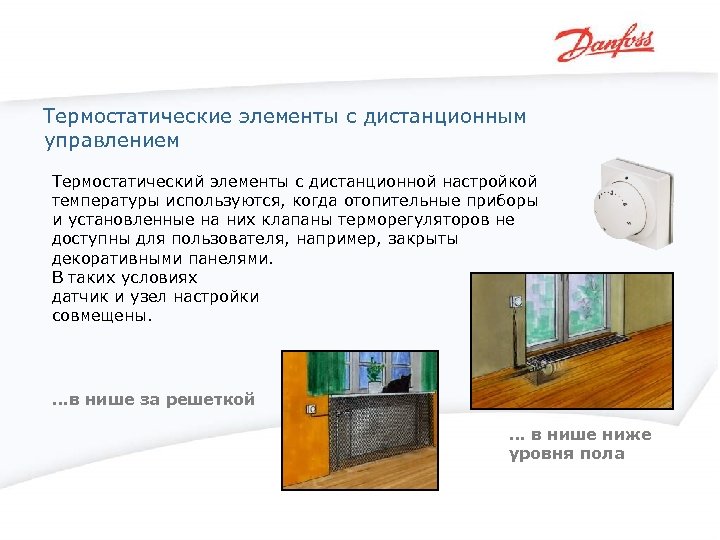 Danfoss

Термостатические элементы с дистанционным управлением

Термостатический элементы с дистанционной настройкой температуры используются, когда отопительные приборы и установленные на них клапаны терморегуляторов не доступны для пользователя, например, закрыты декоративными панелями.
В таких условиях датчик и узел настройки совмещены.

...в нише за решеткой

... в нише ниже уровня пола